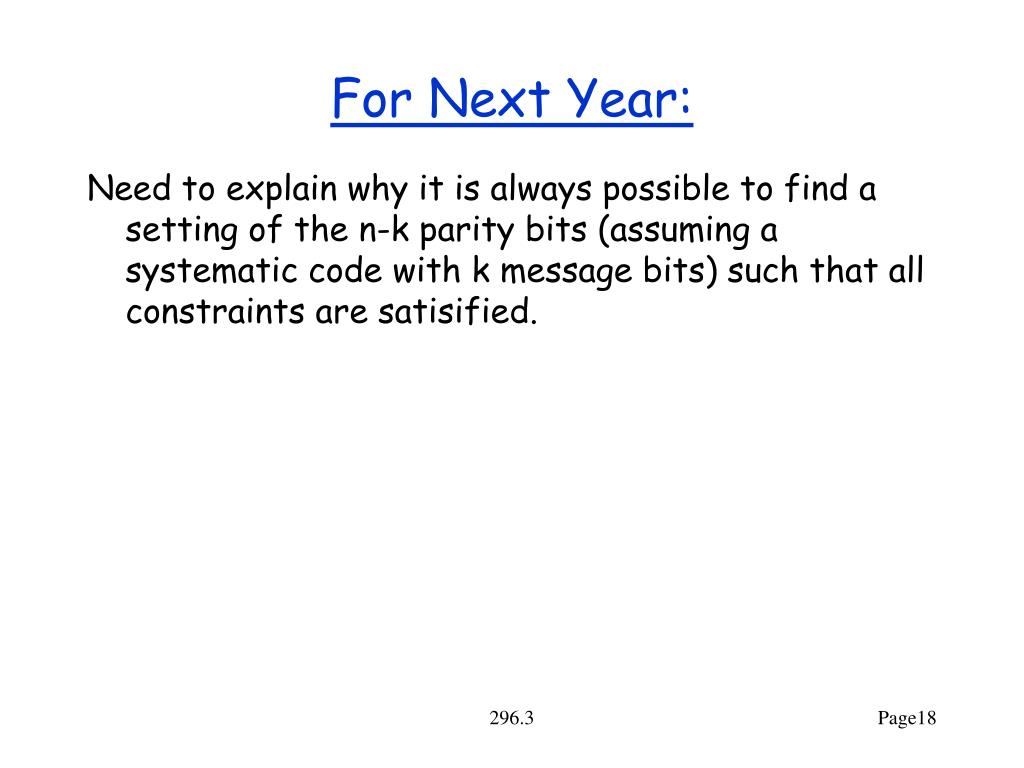 For Next Year:

Need to explain why it is always possible to find a setting of the n-k parity bits (assuming a systematic code with k message bits) such that all constraints are satisified.

296.3

Page18